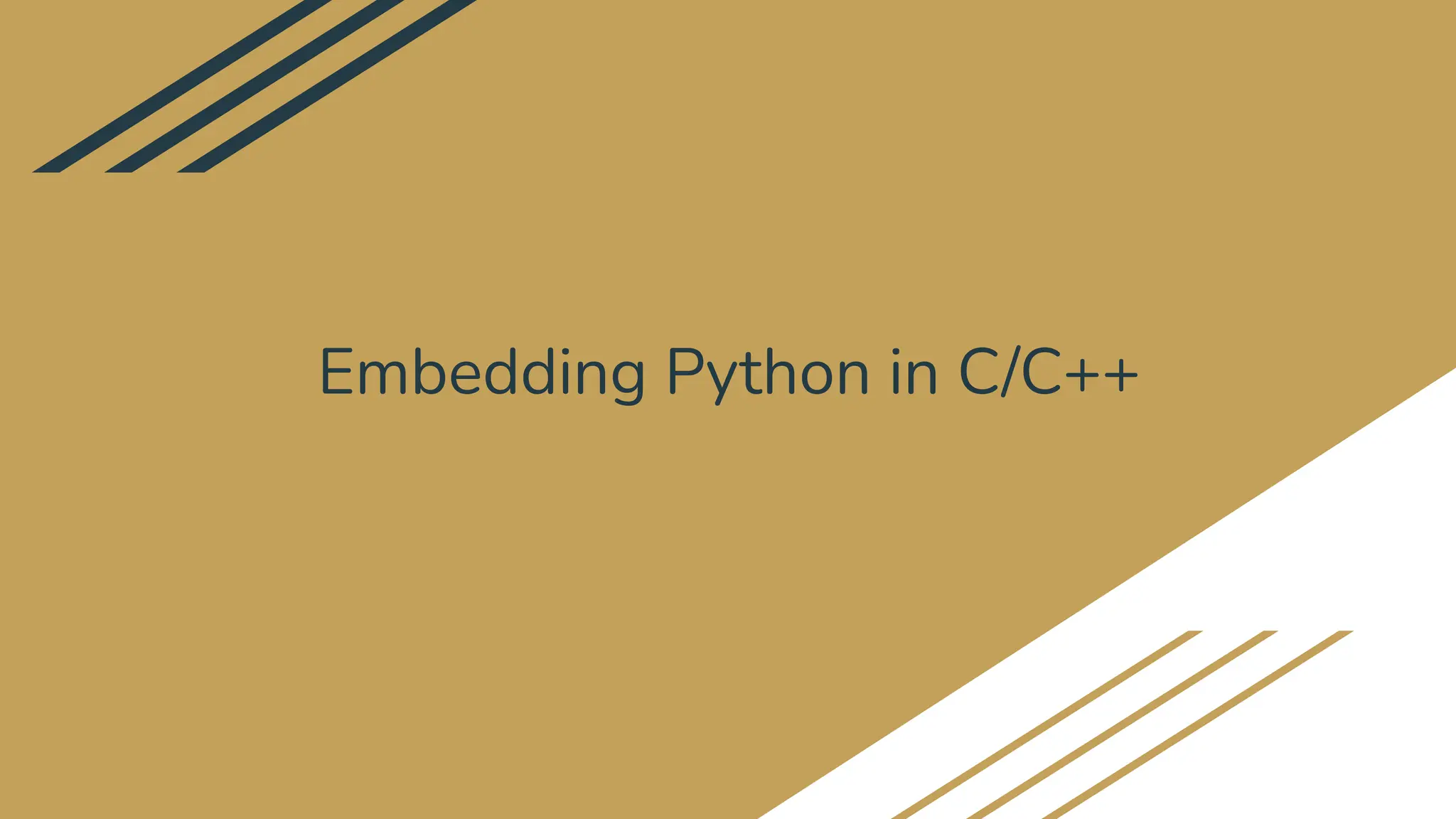 Embedding Python in C/C++